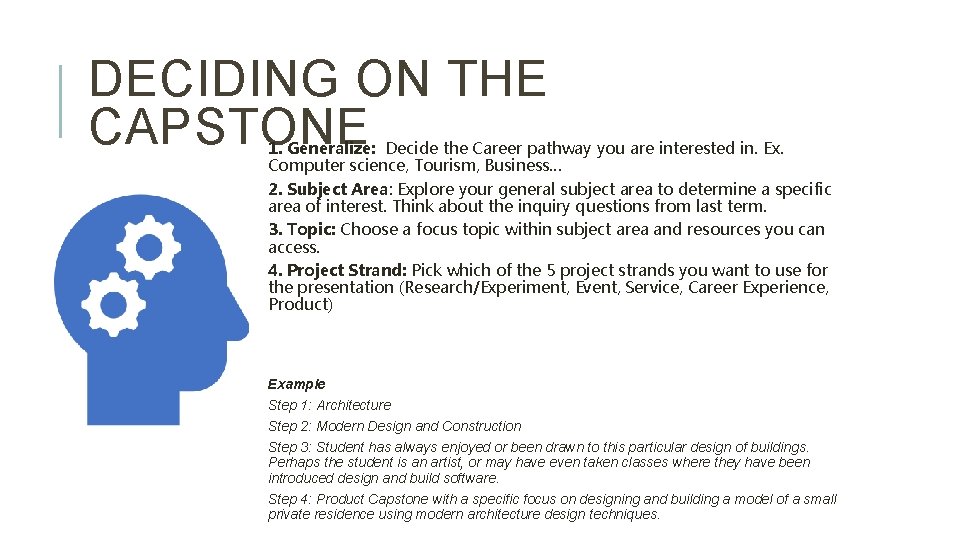 DECIDING ON THE CAPSTONE

1. Generalize: Decide the Career pathway you are interested in. Ex. Computer science, Tourism, Business…

2. Subject Area: Explore your general subject area to determine a specific area of interest. Think about the inquiry questions from last term.

3. Topic: Choose a focus topic within subject area and resources you can access.

4. Project Strand: Pick which of the 5 project strands you want to use for the presentation (Research/Experiment, Event, Service, Career Experience, Product)

Example

Step 1: Architecture

Step 2: Modern Design and Construction

Step 3: Student has always enjoyed or been drawn to this particular design of buildings. Perhaps the student is an artist, or may have even taken classes where they have been introduced design and build software.

Step 4: Product Capstone with a specific focus on designing and building a model of a small private residence using modern architecture design techniques.